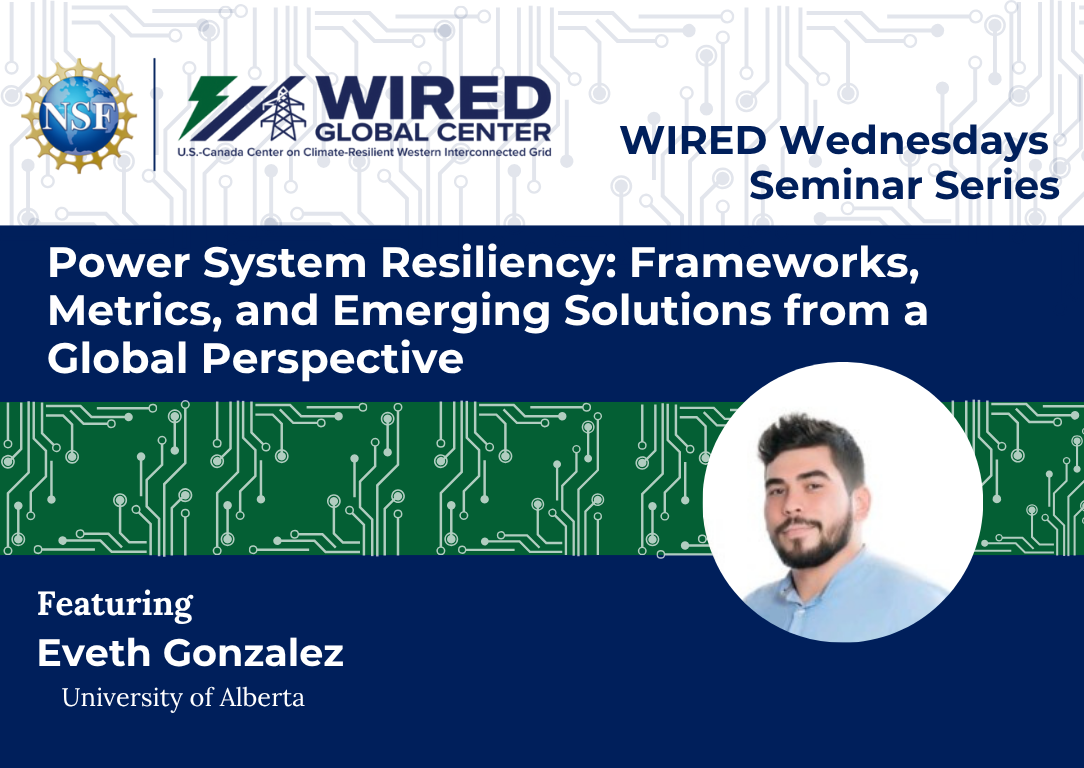 NSF

WIRED GLOBAL CENTER
U.S.-Canada Center on Climate-Resilient Western Interconnected Grid

WIRED Wednesdays Seminar Series

Power System Resiliency: Frameworks, Metrics, and Emerging Solutions from a Global Perspective

Featuring
Eveth Gonzalez
University of Alberta